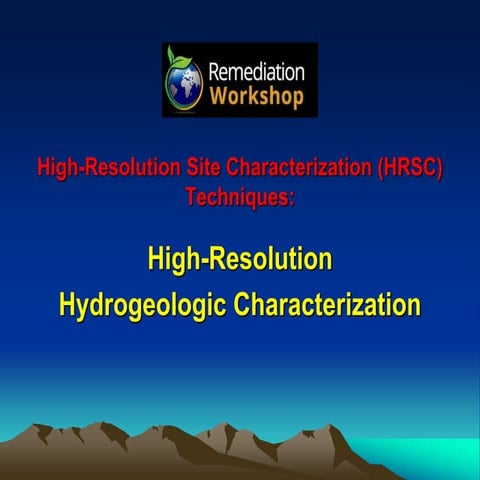 Remediation
Workshop

High-Resolution Site Characterization (HRSC) Techniques:

High-Resolution
Hydrogeologic Characterization